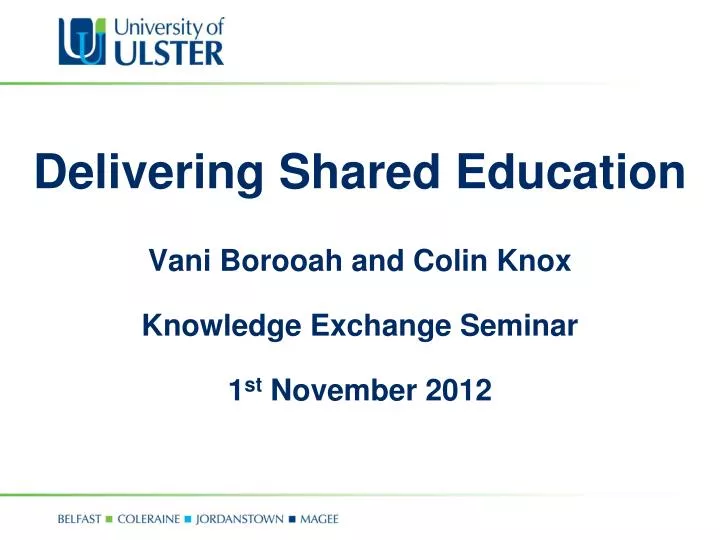 University of ULSTER

Delivering Shared Education

Vani Borooah and Colin Knox

Knowledge Exchange Seminar

1st November 2012

BELFAST ■ COLERAINE ■ JORDANSTOWN ■ MAGEE